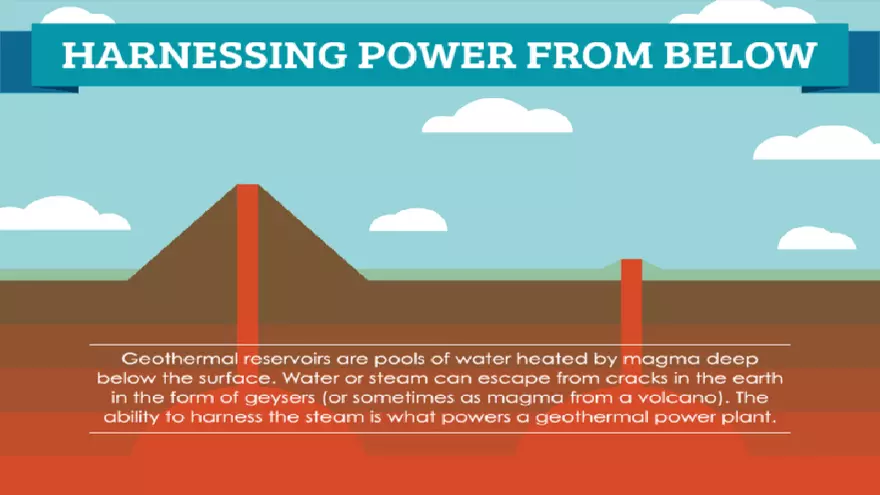 HARNESSING POWER FROM BELOW

Geothermal reservoirs are pools of water heated by magma deep below the surface. Water or steam can escape from cracks in the earth in the form of geysers (or sometimes as magma from a volcano). The ability to harness the steam is what powers a geothermal power plant.